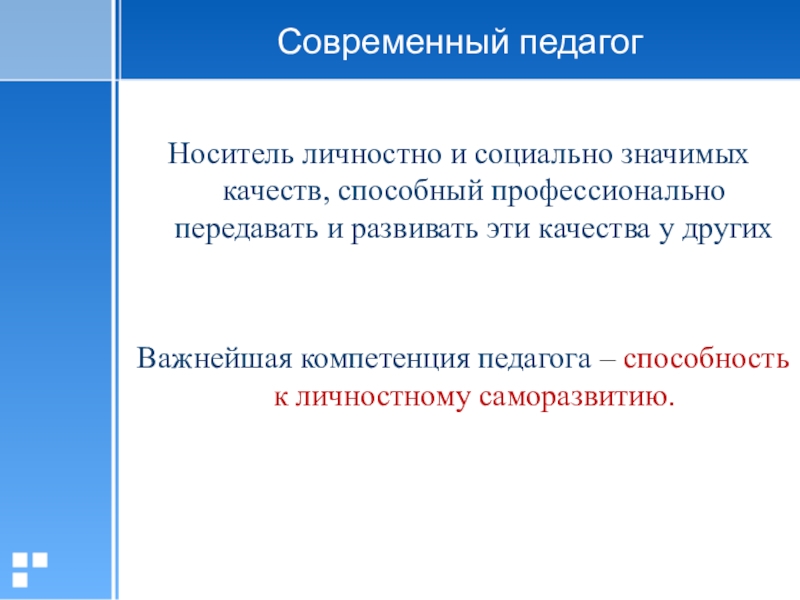 Современный педагог

Носитель личностно и социально значимых качеств, способный профессионально передавать и развивать эти качества у других

Важнейшая компетенция педагога – способность к личностному саморазвитию.